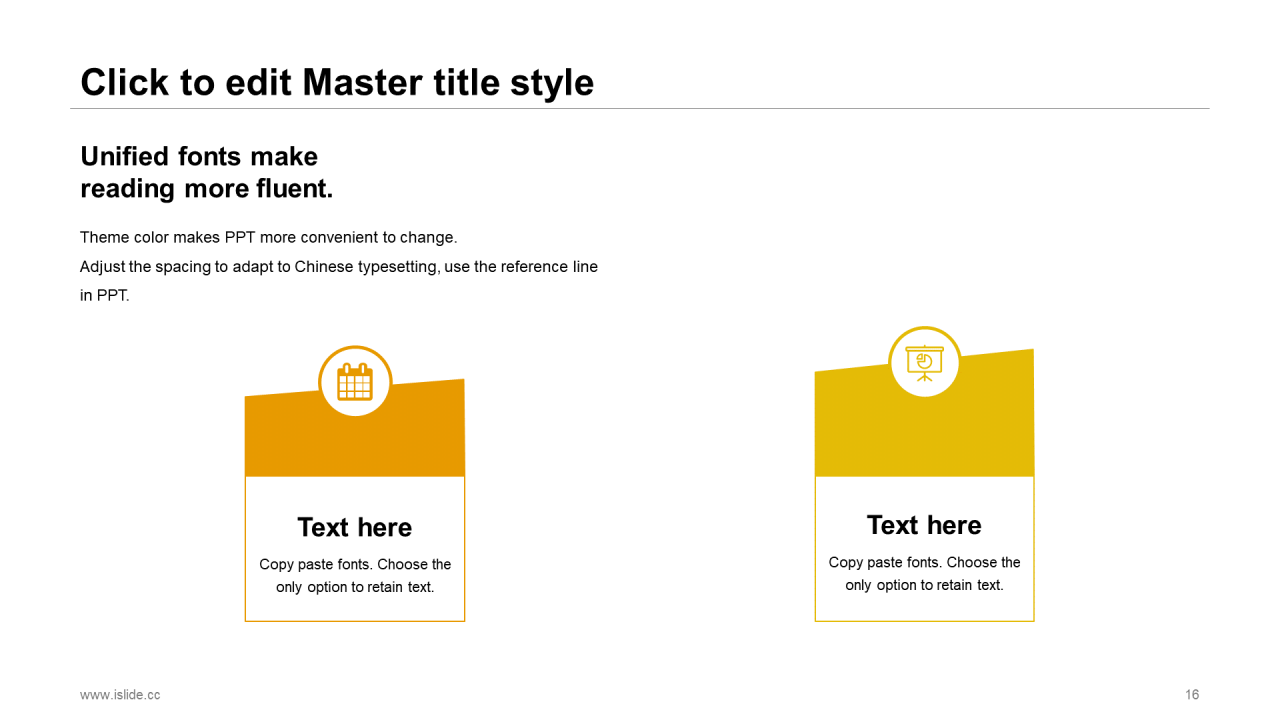 Click to edit Master title style

Unified fonts make reading more fluent.

Theme color makes PPT more convenient to change.
Adjust the spacing to adapt to Chinese typesetting, use the reference line in PPT.

Text here

Copy paste fonts. Choose the only option to retain text.

Text here

Copy paste fonts. Choose the only option to retain text.

www.islide.cc

16